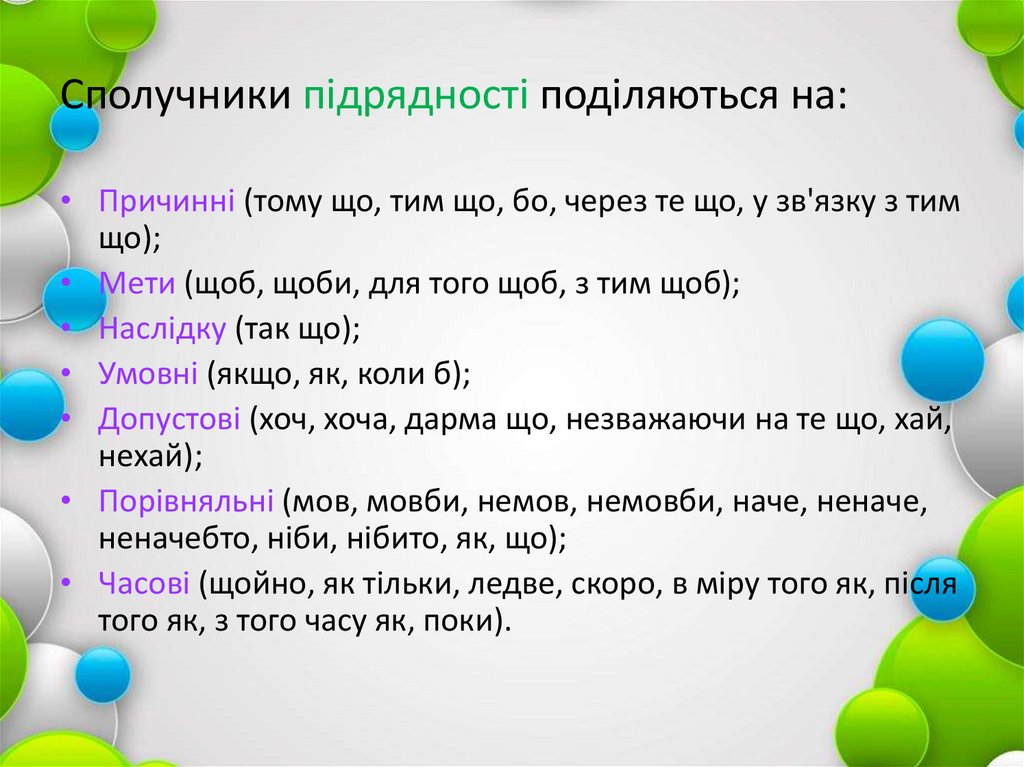 Сполучники підрядності поділяються на:

• Причинні (тому що, тим що, бо, через те що, у зв'язку з тим що);
• Мети (щоб, щоби, для того щоб, з тим щоб);
• Наслідку (так що);
• Умовні (якщо, як, коли б);
• Допустові (хоч, хоча, дарма що, незважаючи на те що, хай, нехай);
• Порівняльні (мов, мовби, немов, немовби, наче, неначе, неначебто, ніби, нібито, як, що);
• Часові (щойно, як тільки, ледве, скоро, в міру того як, після того як, з того часу як, поки).